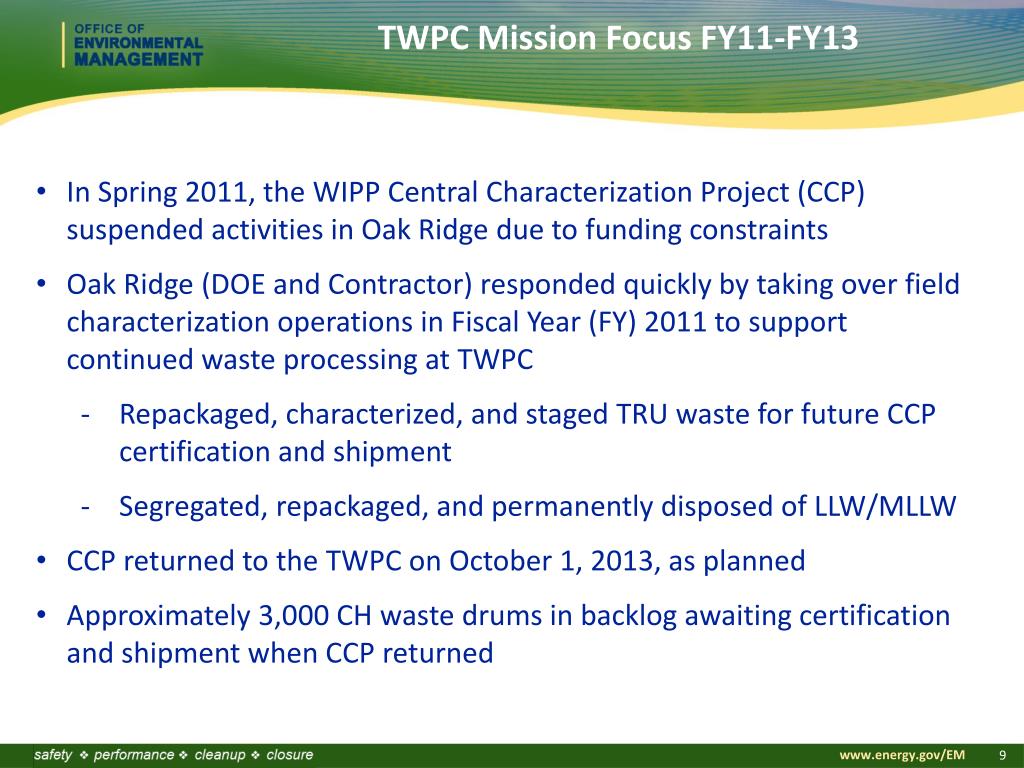 OFFICE OF
ENVIRONMENTAL
MANAGEMENT

TWPC Mission Focus FY11-FY13

• In Spring 2011, the WIPP Central Characterization Project (CCP) suspended activities in Oak Ridge due to funding constraints

• Oak Ridge (DOE and Contractor) responded quickly by taking over field characterization operations in Fiscal Year (FY) 2011 to support continued waste processing at TWPC

- Repackaged, characterized, and staged TRU waste for future CCP certification and shipment

- Segregated, repackaged, and permanently disposed of LLW/MLLW

• CCP returned to the TWPC on October 1, 2013, as planned

• Approximately 3,000 CH waste drums in backlog awaiting certification and shipment when CCP returned

safety ❖ performance ❖ cleanup ❖ closure

www.energy.gov/EM 9